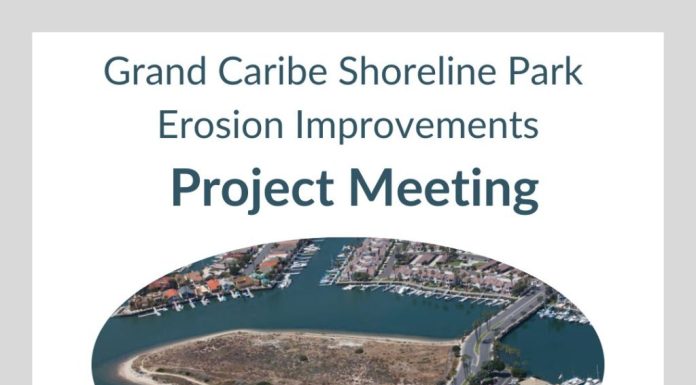 Grand Caribe Shoreline Park
Erosion Improvements
Project Meeting